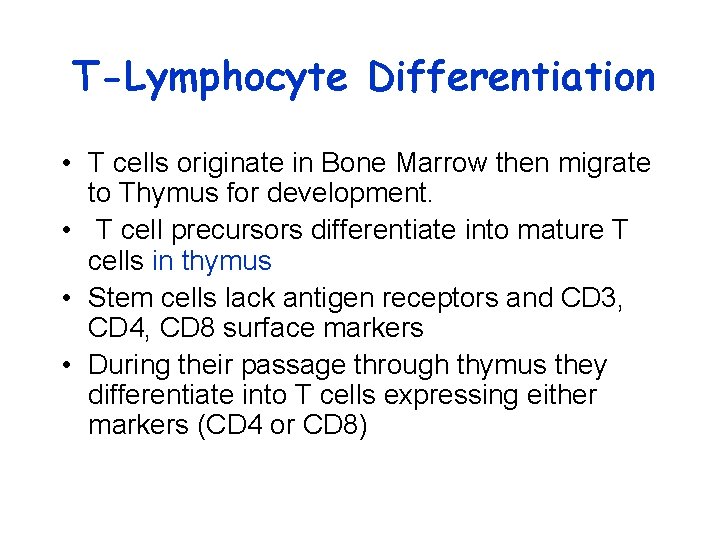 T-Lymphocyte Differentiation

• T cells originate in Bone Marrow then migrate to Thymus for development.

• T cell precursors differentiate into mature T cells in thymus

• Stem cells lack antigen receptors and CD3, CD4, CD8 surface markers

• During their passage through thymus they differentiate into T cells expressing either markers (CD4 or CD8)